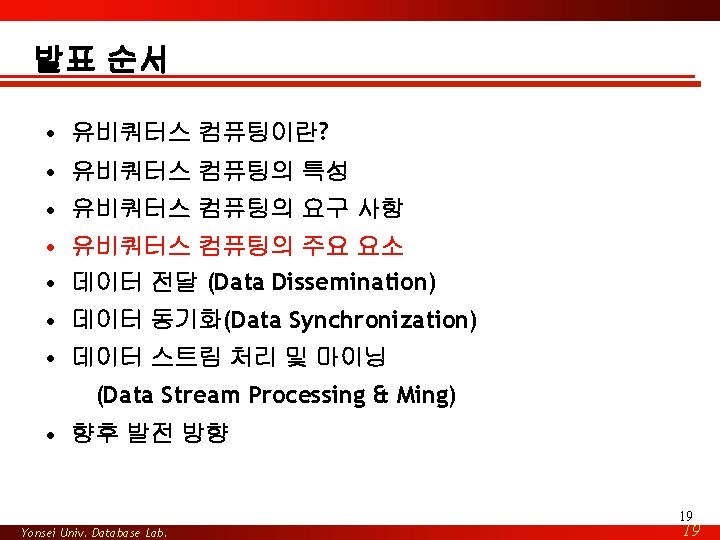 발표 순서

• 유비쿼터스 컴퓨팅이란?
• 유비쿼터스 컴퓨팅의 특성
• 유비쿼터스 컴퓨팅의 요구 사항
• 유비쿼터스 컴퓨팅의 주요 요소
• 데이터 전달 (Data Dissemination)
• 데이터 동기화(Data Synchronization)
• 데이터 스트림 처리 및 마이닝
(Data Stream Processing & Ming)
• 향후 발전 방향

19

Yonsei Univ. Database Lab.

19